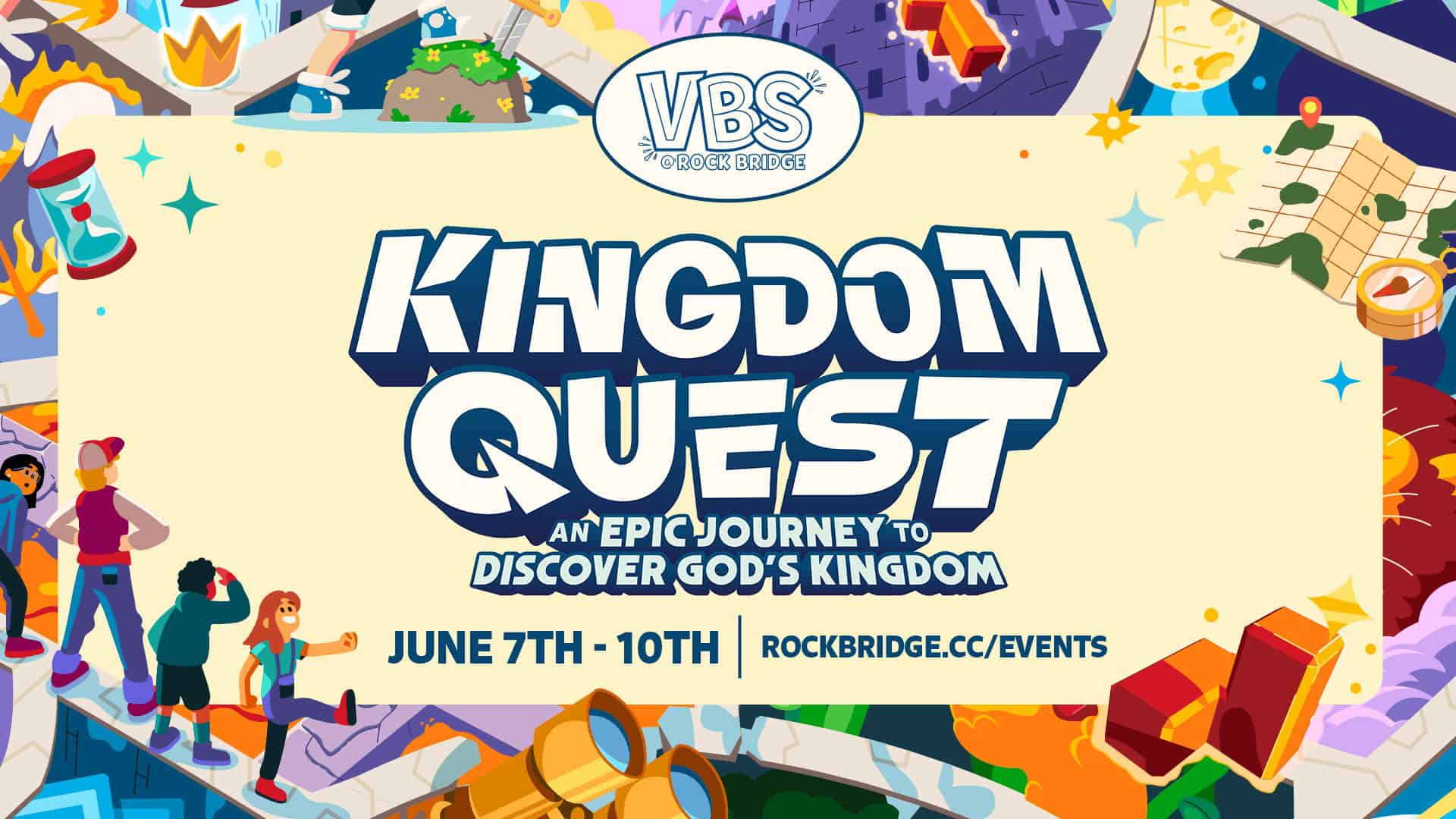 VBS
@ROCK BRIDGE

KINGDOM QUEST

AN EPIC JOURNEY TO DISCOVER GOD'S KINGDOM

JUNE 7TH - 10TH | ROCKBRIDGE.CC/EVENTS